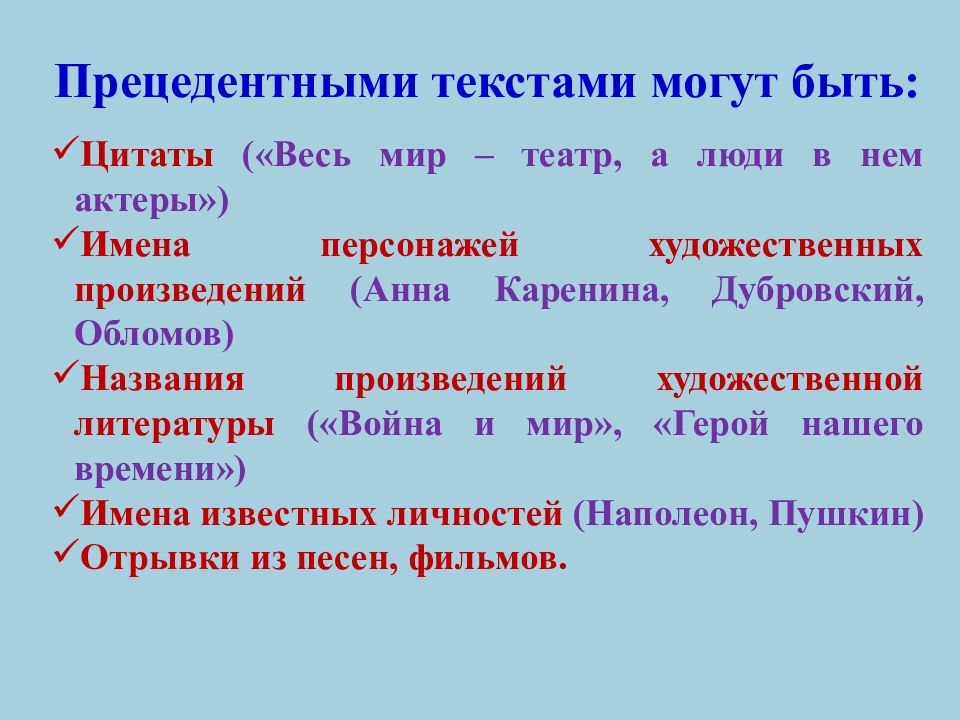 Прецедентными текстами могут быть:

✓Цитаты («Весь мир – театр, а люди в нем актеры»)
✓Имена персонажей художественных произведений (Анна Каренина, Дубровский, Обломов)
✓Названия произведений художественной литературы («Война и мир», «Герой нашего времени»)
✓Имена известных личностей (Наполеон, Пушкин)
✓Отрывки из песен, фильмов.